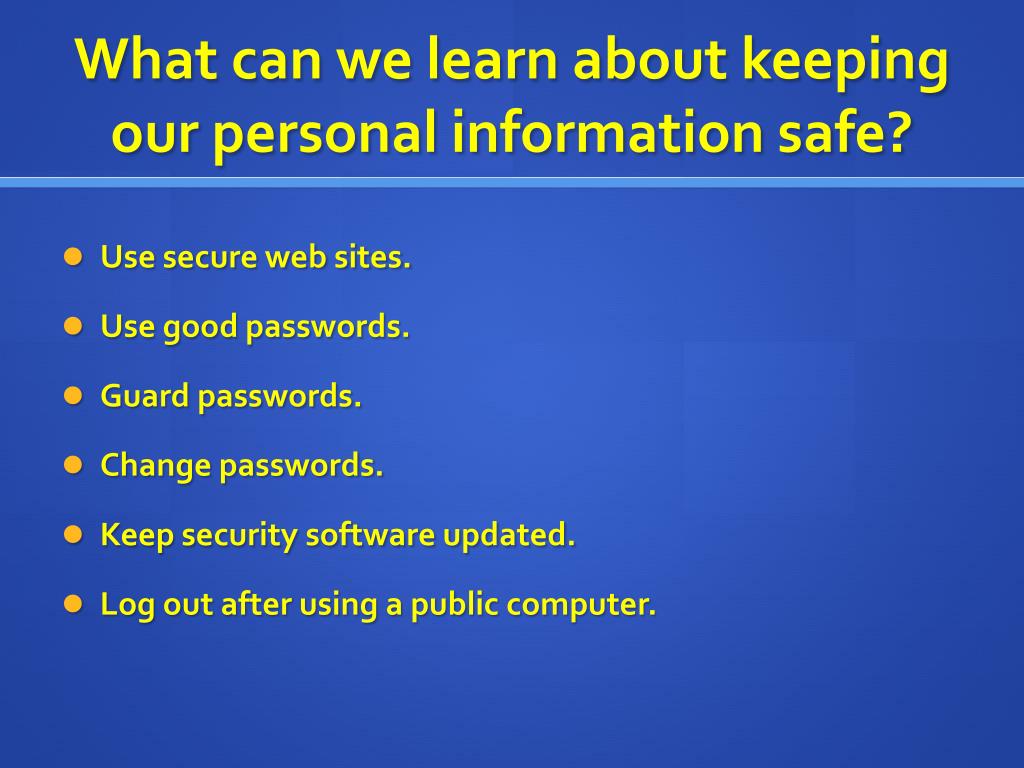 What can we learn about keeping our personal information safe?

- Use secure web sites.
- Use good passwords.
- Guard passwords.
- Change passwords.
- Keep security software updated.
- Log out after using a public computer.